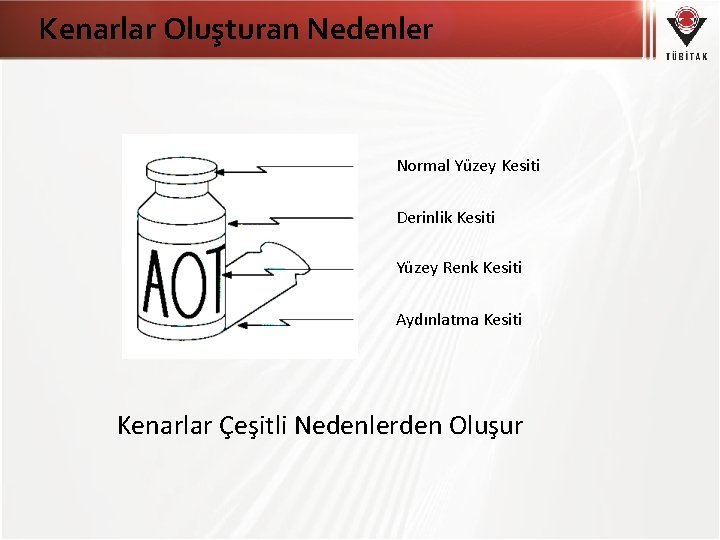 Kenarlar Oluşturan Nedenler

TÜBİTAK

AOT

Normal Yüzey Kesiti

Derinlik Kesiti

Yüzey Renk Kesiti

Aydınlatma Kesiti

Kenarlar Çeşitli Nedenlerden Oluşur